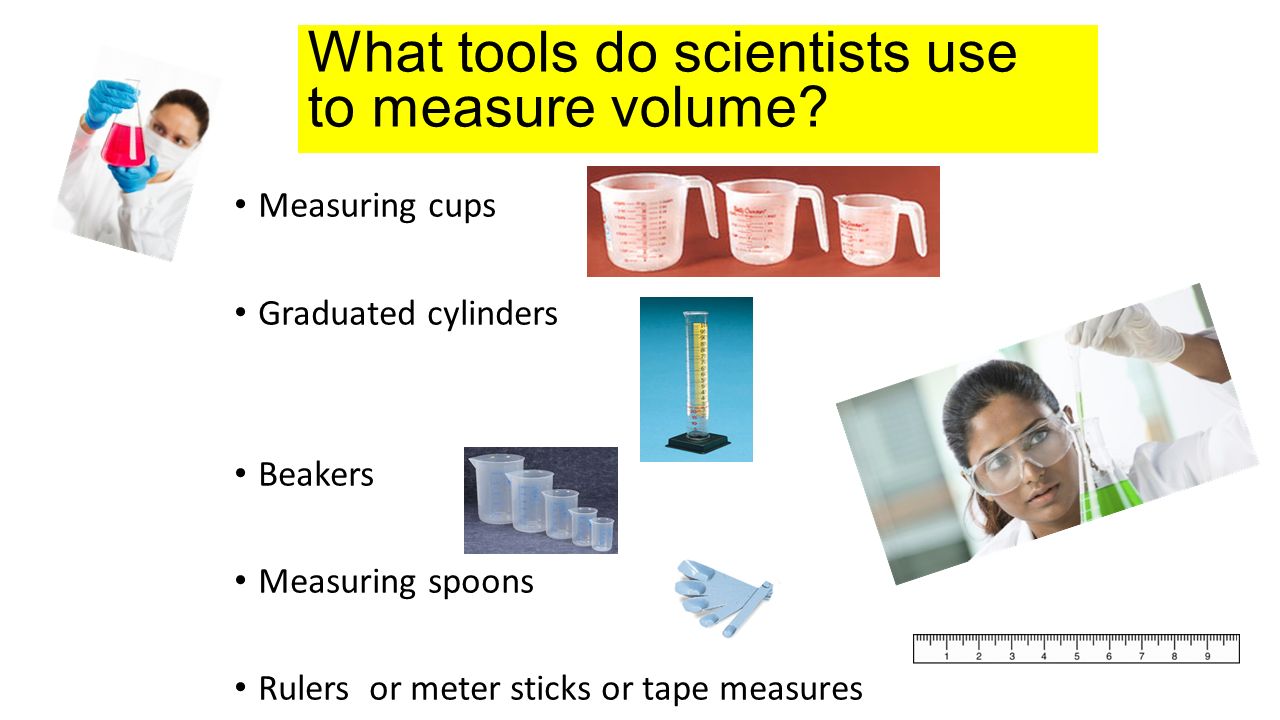 What tools do scientists use to measure volume?

• Measuring cups

• Graduated cylinders

• Beakers

• Measuring spoons

• Rulers  or meter sticks or tape measures

1 2 3 4 5 6 7 8 9